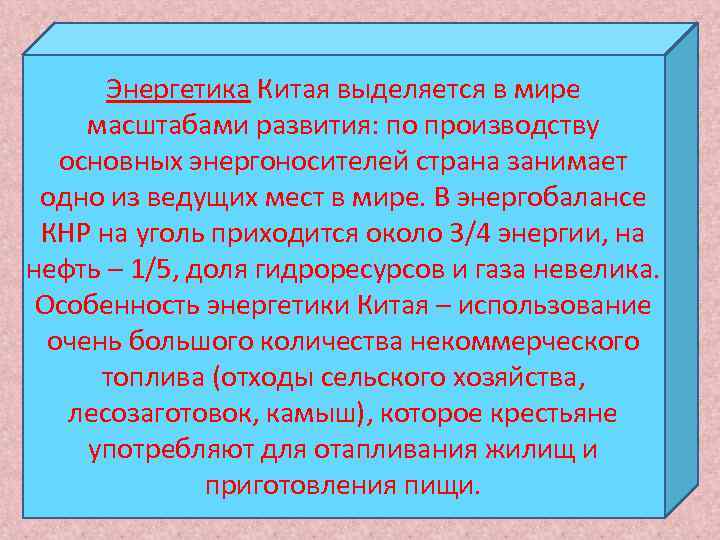 Энергетика Китая выделяется в мире масштабами развития: по производству основных энергоносителей страна занимает одно из ведущих мест в мире. В энергобалансе КНР на уголь приходится около 3/4 энергии, на нефть – 1/5, доля гидроресурсов и газа невелика. Особенность энергетики Китая – использование очень большого количества некоммерческого топлива (отходы сельского хозяйства, лесозаготовок, камыш), которое крестьяне употребляют для отапливания жилищ и приготовления пищи.